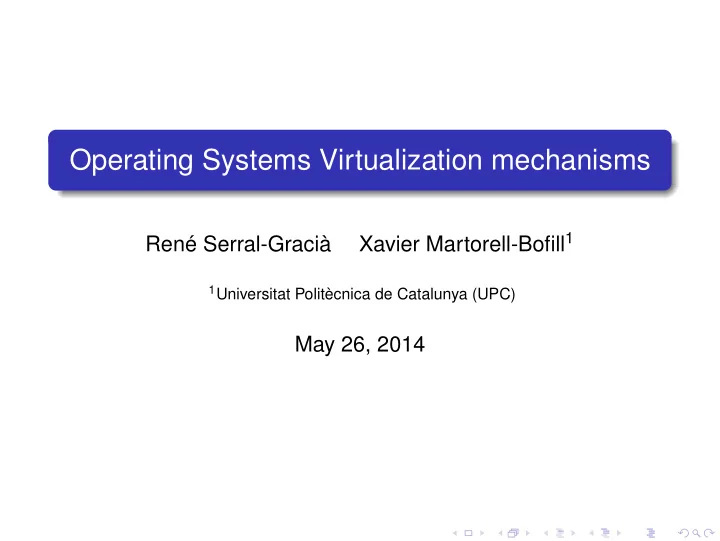 Operating Systems Virtualization mechanisms

René Serral-Gracià Xavier Martorell-Bofill$^1$

$^1$Universitat Politècnica de Catalunya (UPC)

May 26, 2014